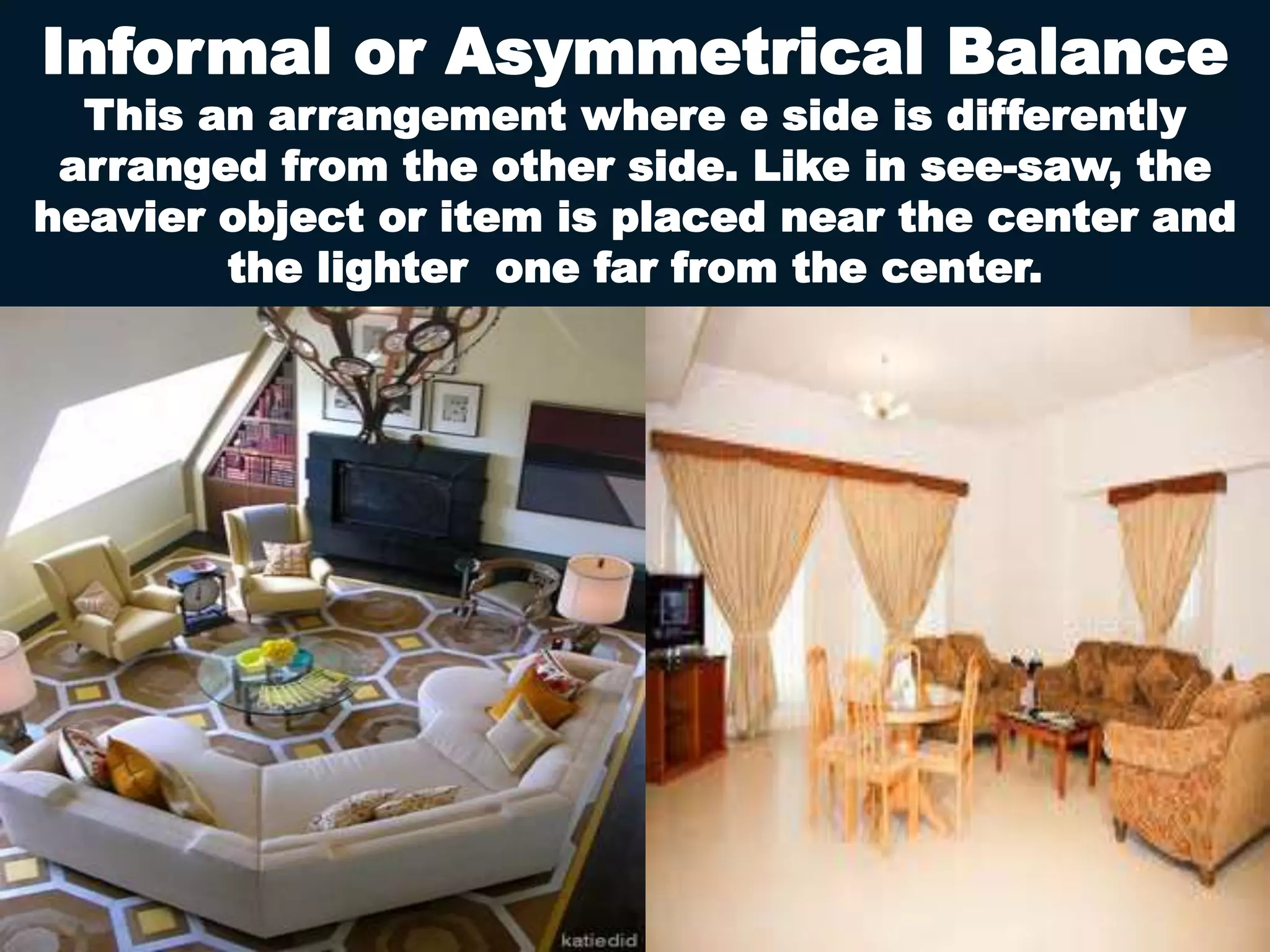 Informal or Asymmetrical Balance
This an arrangement where e side is differently arranged from the other side. Like in see-saw, the heavier object or item is placed near the center and the lighter one far from the center.

katiedid